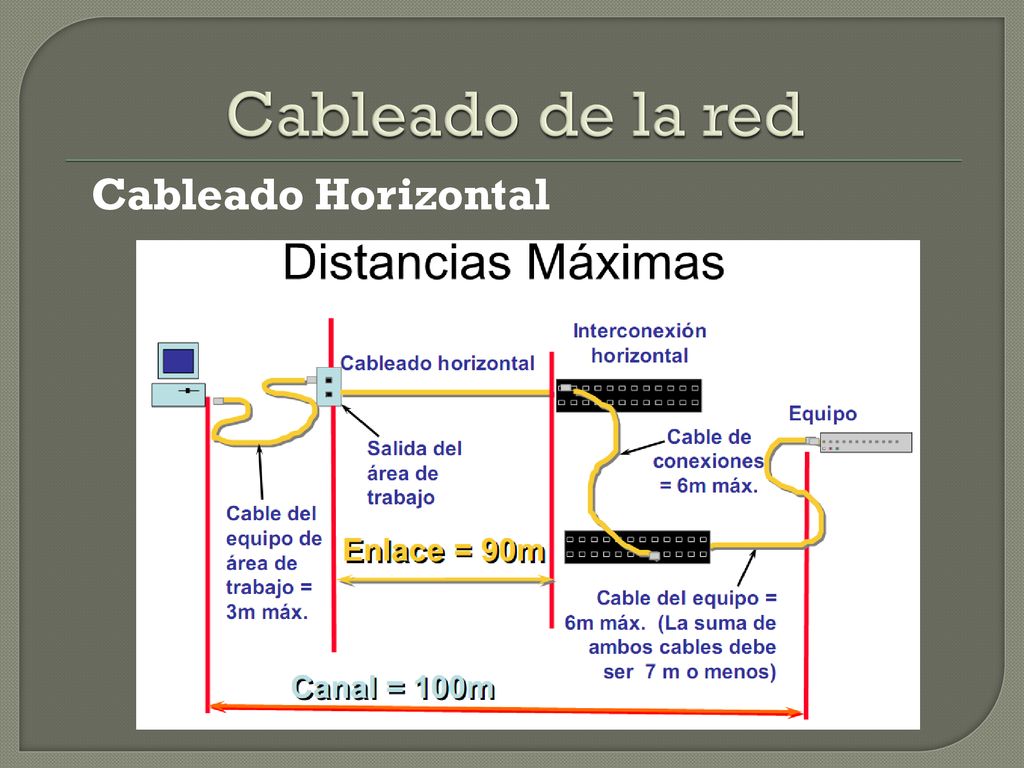 Cableado de la red

Cableado Horizontal

Distancias Máximas

Cableado horizontal

Interconexión horizontal

Equipo

Salida del área de trabajo

Cable de conexiones = 6m máx.

Cable del equipo de área de trabajo = 3m máx.

Enlace = 90m

Cable del equipo = 6m máx. (La suma de ambos cables debe ser 7 m o menos)

Canal = 100m